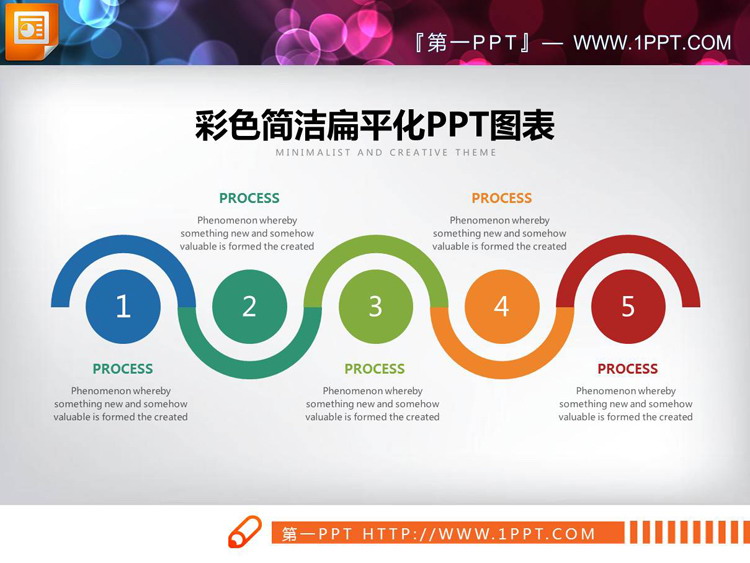 『第一PPT』— WWW.1PPT.COM

彩色简洁扁平化PPT图表

MINIMALIST AND CREATIVE THEME

PROCESS
Phenomenon whereby something new and somehow valuable is formed the created

PROCESS
Phenomenon whereby something new and somehow valuable is formed the created

1

2

3

4

5

PROCESS
Phenomenon whereby something new and somehow valuable is formed the created

PROCESS
Phenomenon whereby something new and somehow valuable is formed the created

PROCESS
Phenomenon whereby something new and somehow valuable is formed the created

第一PPT HTTP://WWW.1PPT.COM